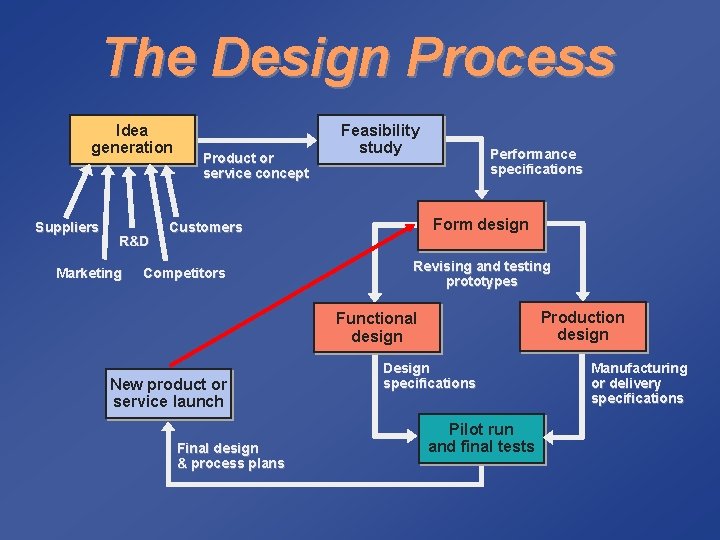 The Design Process

Idea generation

Product or service concept

Feasibility study

Performance specifications

Suppliers

R&D

Customers

Marketing

Competitors

Form design

Revising and testing prototypes

Functional design

Production design

Design specifications

Manufacturing or delivery specifications

New product or service launch

Pilot run and final tests

Final design & process plans